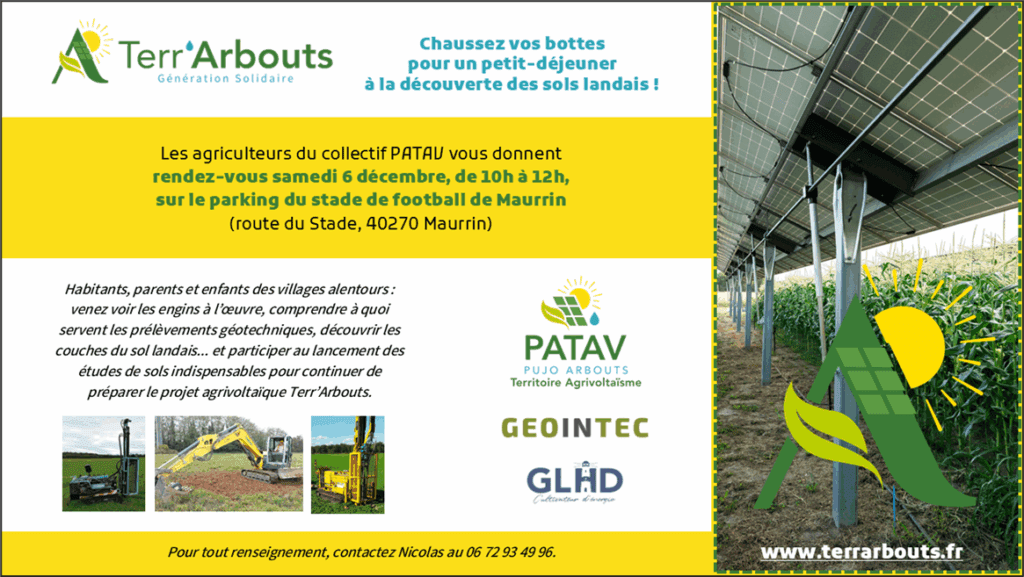 Terr'Arbouts
Génération Solidaire

Chaussez vos bottes pour un petit-déjeuner à la découverte des sols landais !

Les agriculteurs du collectif PATAV vous donnent rendez-vous samedi 6 décembre, de 10h à 12h, sur le parking du stade de football de Maurrin (route du Stade, 40270 Maurrin)

Habitants, parents et enfants des villages alentours : venez voir les engins à l'œuvre, comprendre à quoi servent les prélèvements géotechniques, découvrir les couches du sol landais… et participer au lancement des études de sols indispensables pour continuer de préparer le projet agrivoltaïque Terr'Arbouts.

PATAV
PUJO ARBOUTS
Territoire Agrivoltaïsme

GEOINTEC

GLHD
Cultivateur d'énergie

Pour tout renseignement, contactez Nicolas au 06 72 93 49 96.

www.terrarbouts.fr